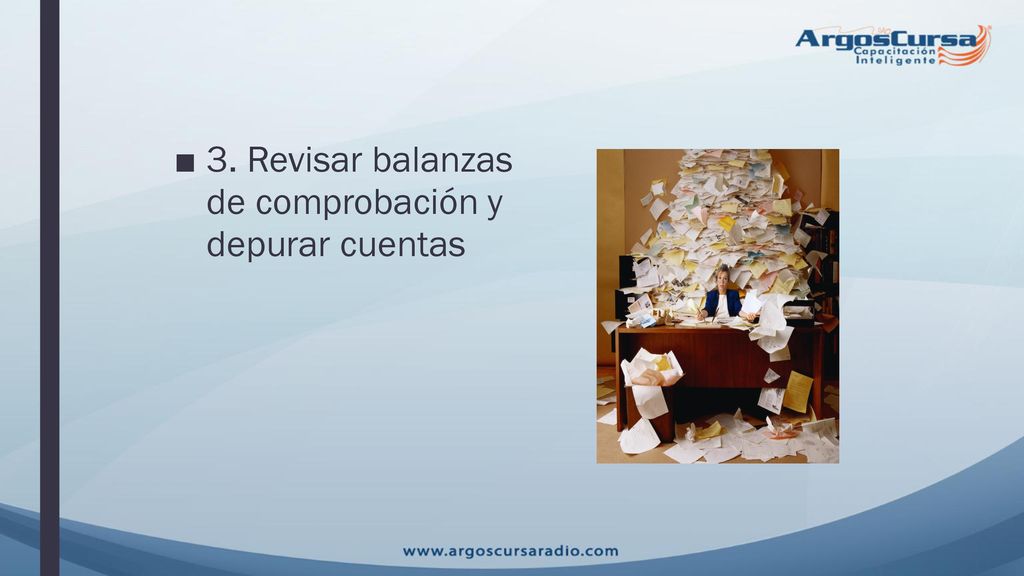 ArgosCursa
Capacitación Inteligente

■ 3. Revisar balanzas de comprobación y depurar cuentas

www.argoscursaradio.com